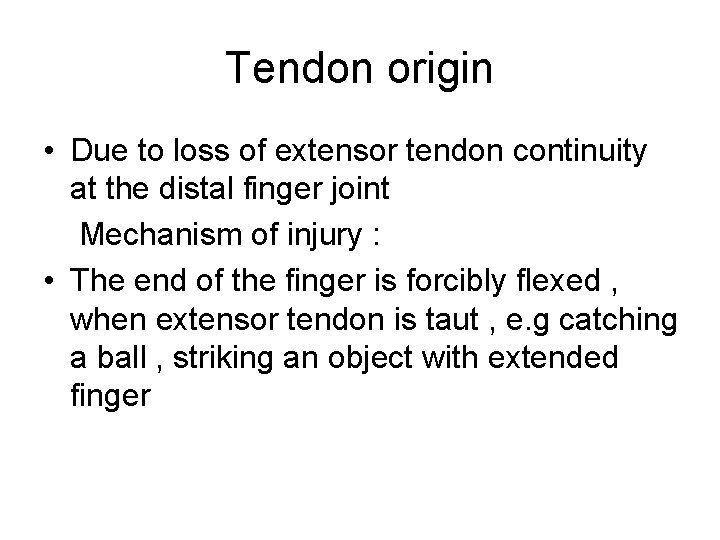 Tendon origin

• Due to loss of extensor tendon continuity at the distal finger joint

Mechanism of injury :

• The end of the finger is forcibly flexed , when extensor tendon is taut , e.g catching a ball , striking an object with extended finger